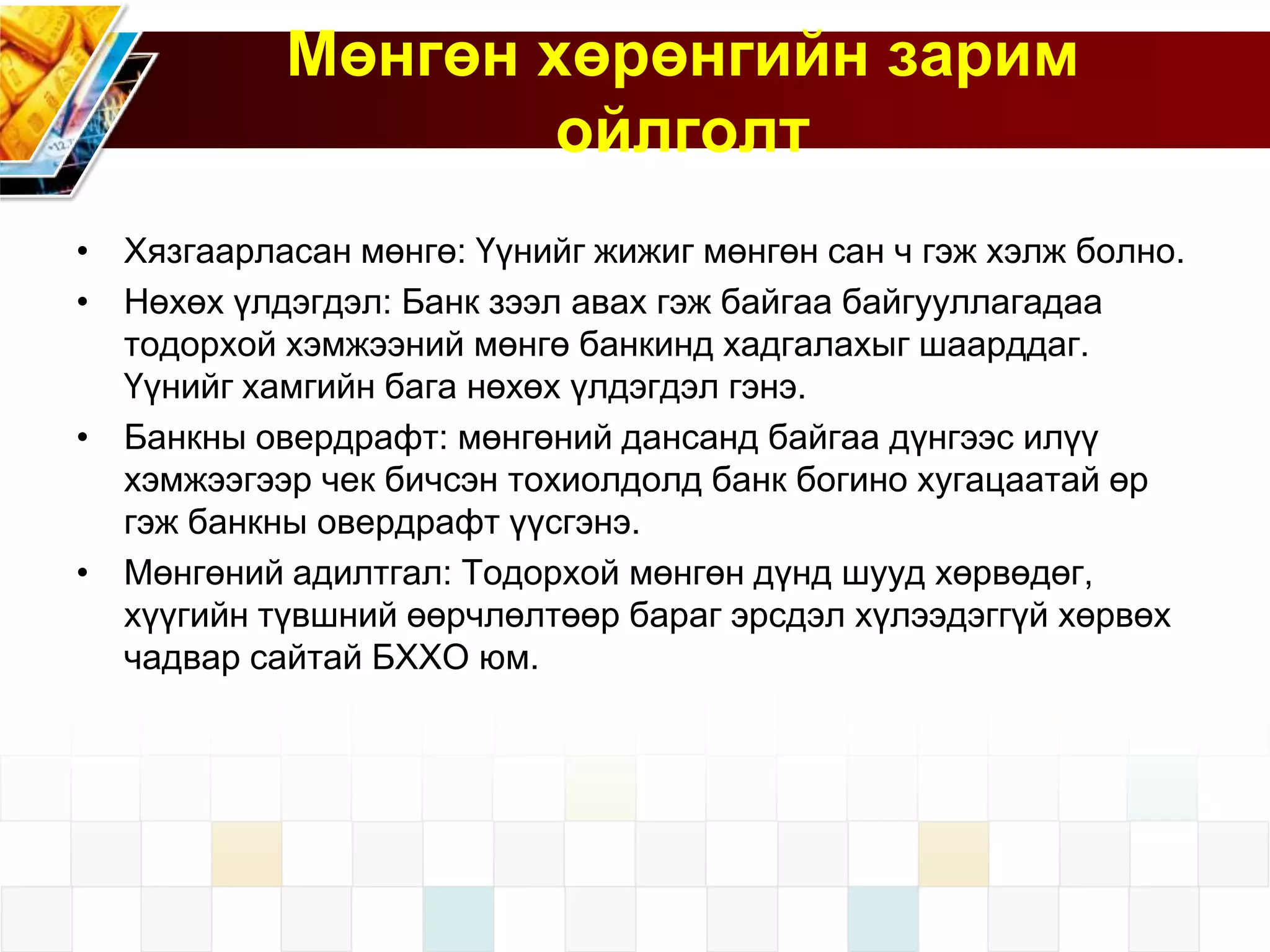 Мөнгөн хөрөнгийн зарим ойлголт

• Хязгаарласан мөнгө: Үүнийг жижиг мөнгөн сан ч гэж хэлж болно.
• Нөхөх үлдэгдэл: Банк зээл авах гэж байгаа байгууллагадаа тодорхой хэмжээний мөнгө банкинд хадгалахыг шаарддаг. Үүнийг хамгийн бага нөхөх үлдэгдэл гэнэ.
• Банкны овердрафт: мөнгөний дансанд байгаа дүнгээс илүү хэмжээгээр чек бичсэн тохиолдолд банк богино хугацаатай өр гэж банкны овердрафт үүсгэнэ.
• Мөнгөний адилтгал: Тодорхой мөнгөн дүнд шууд хөрвөдөг, хүүгийн түвшний өөрчлөлтөөр бараг эрсдэл хүлээдэггүй хөрвөх чадвар сайтай БХХО юм.